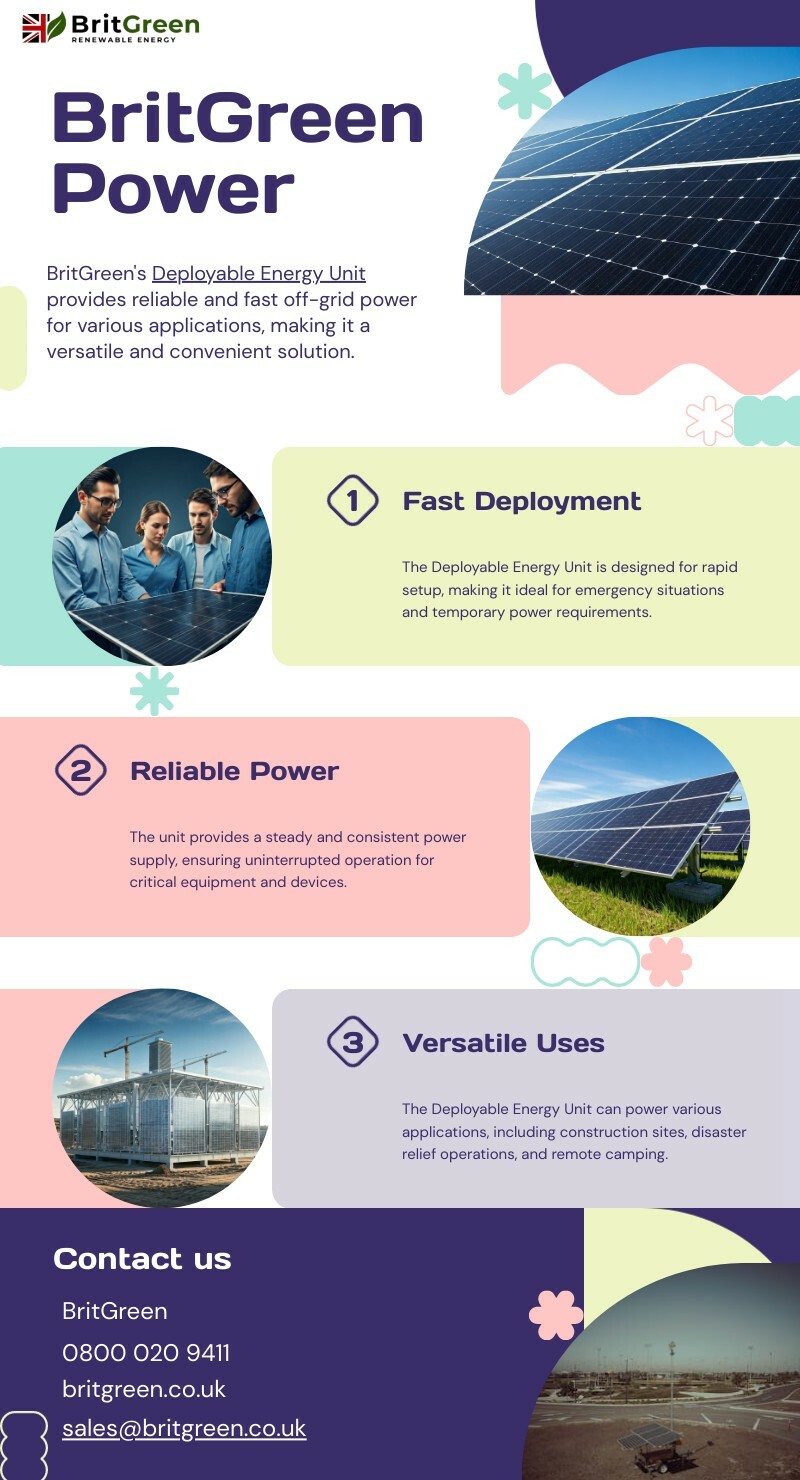 BritGreen
RENEWABLE ENERGY

BritGreen Power

BritGreen's Deployable Energy Unit provides reliable and fast off-grid power for various applications, making it a versatile and convenient solution.

1 Fast Deployment

The Deployable Energy Unit is designed for rapid setup, making it ideal for emergency situations and temporary power requirements.

2 Reliable Power

The unit provides a steady and consistent power supply, ensuring uninterrupted operation for critical equipment and devices.

3 Versatile Uses

The Deployable Energy Unit can power various applications, including construction sites, disaster relief operations, and remote camping.

Contact us

BritGreen

0800 020 9411

britgreen.co.uk

sales@britgreen.co.uk